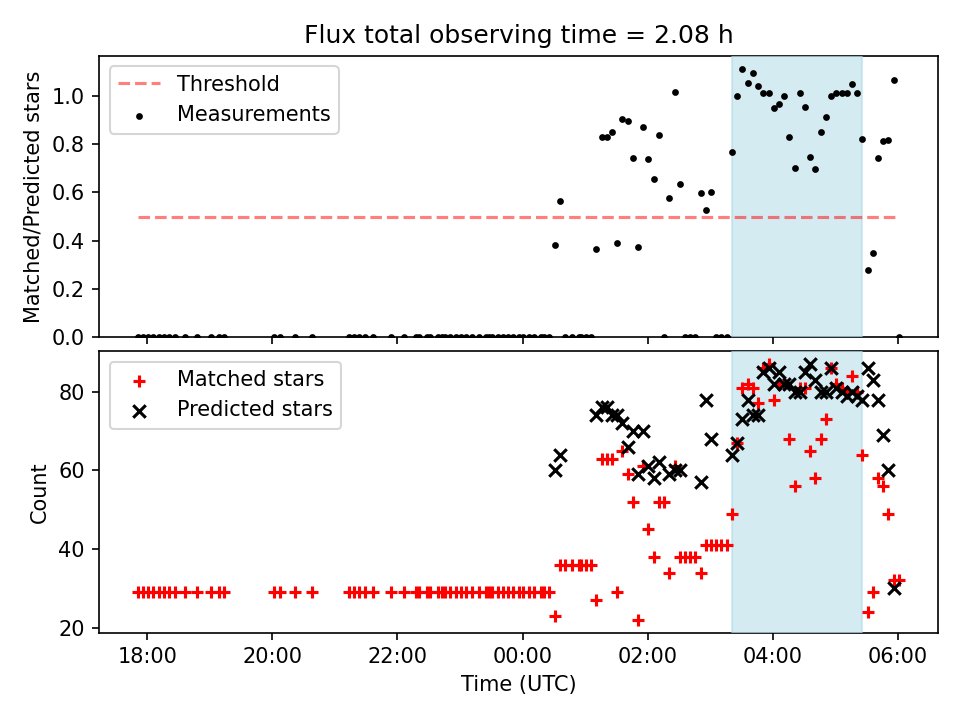 Flux total observing time = 2.08 h

Threshold
Measurements

Matched/Predicted stars

1.0
0.8
0.6
0.4
0.2
0.0

Matched stars
Predicted stars

Count

80
60
40
20

18:00
20:00
22:00
00:00
02:00
04:00
06:00

Time (UTC)